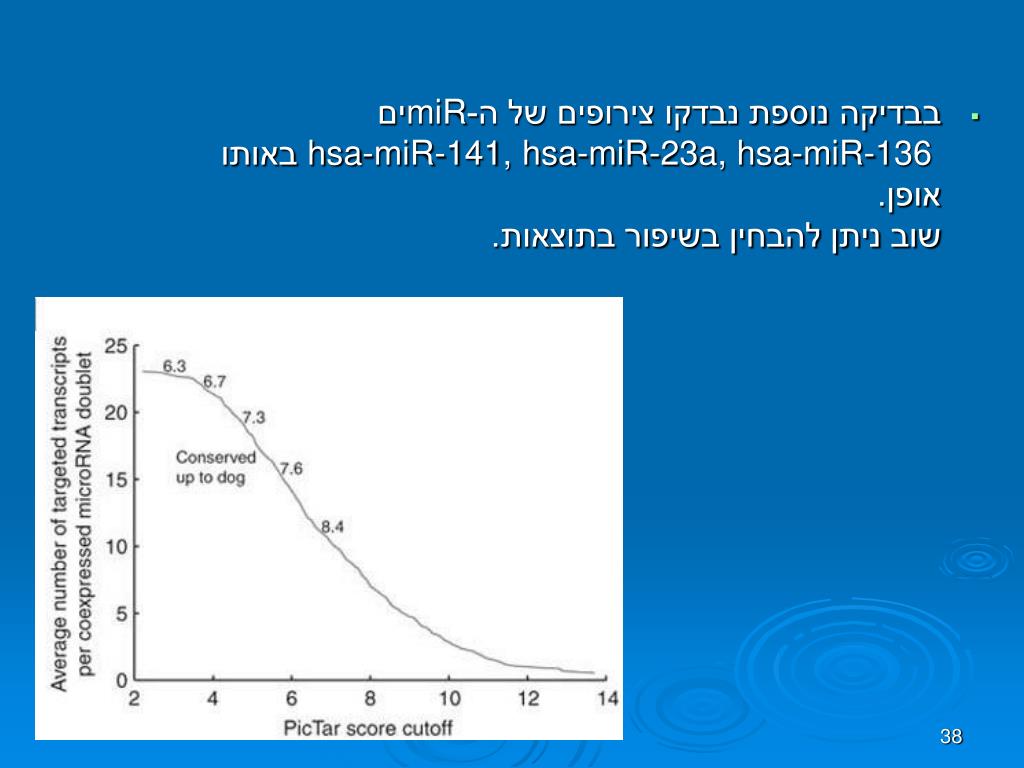 בבדיקה נוספת נבדקו צירופים של ה-miRים hsa-miR-141, hsa-miR-23a, hsa-miR-136 באותו אופן.
שוב ניתן להבחין בשיפור בתוצאות.

Average number of targeted transcripts per coexpressed microRNA doublet

25
20
15
10
5
0

6.3
6.7
7.3
7.6
8.4

Conserved up to dog

2 4 6 8 10 12 14

PicTar score cutoff

38